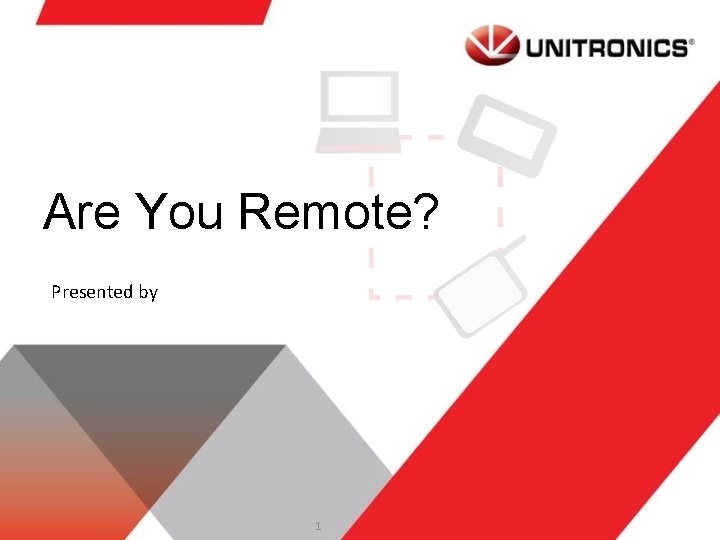 UNITRONICS®

Are You Remote?

Presented by

1